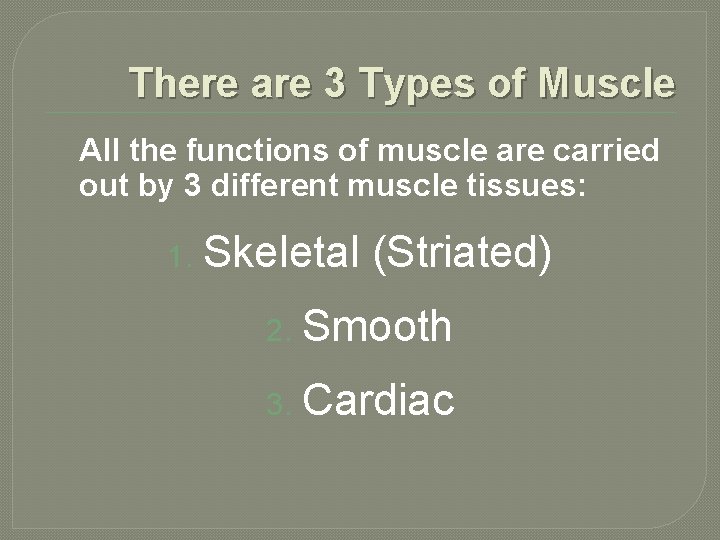 There are 3 Types of Muscle

All the functions of muscle are carried out by 3 different muscle tissues:

1. Skeletal (Striated)
2. Smooth
3. Cardiac